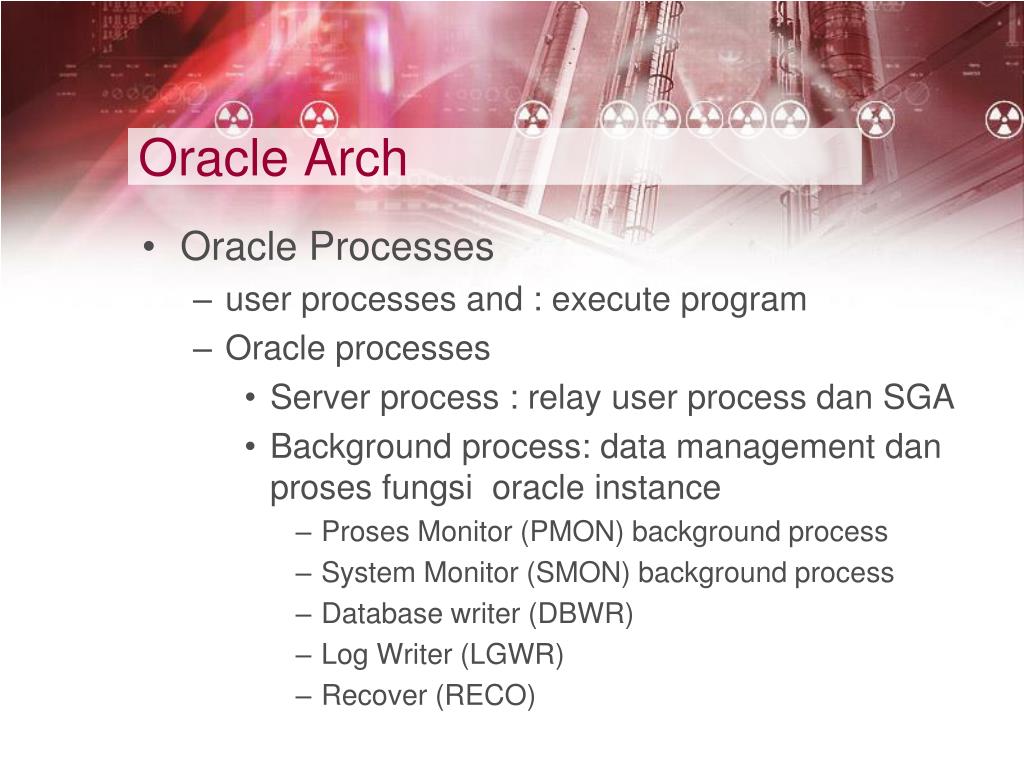 Oracle Arch

• Oracle Processes
– user processes and : execute program
– Oracle processes
• Server process : relay user process dan SGA
• Background process: data management dan proses fungsi oracle instance
– Proses Monitor (PMON) background process
– System Monitor (SMON) background process
– Database writer (DBWR)
– Log Writer (LGWR)
– Recover (RECO)